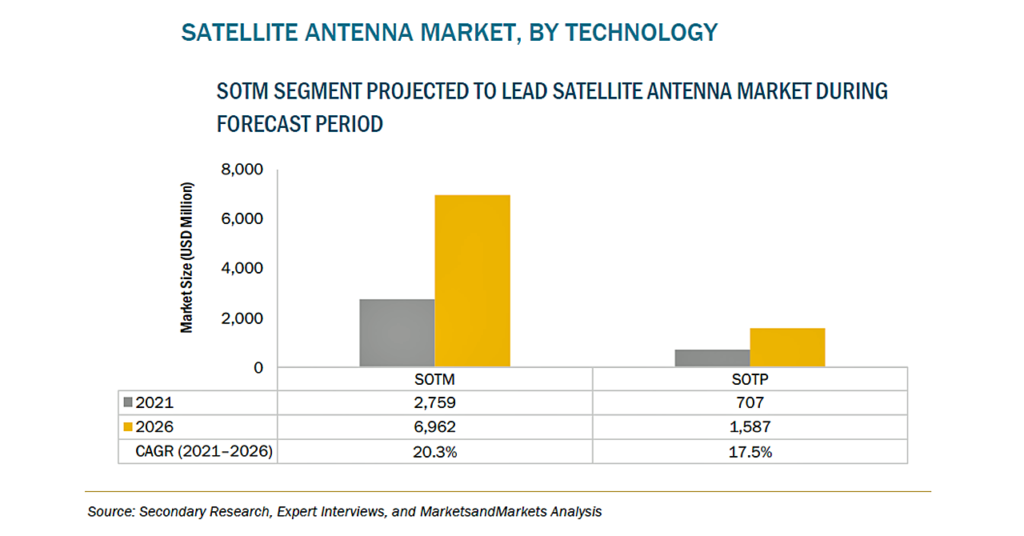 SATELLITE ANTENNA MARKET, BY TECHNOLOGY

SOTM SEGMENT PROJECTED TO LEAD SATELLITE ANTENNA MARKET DURING FORECAST PERIOD

Market Size (USD Million)

8,000
6,000
4,000
2,000
0

| | SOTM | SOTP |
|---|---|---|
| 2021 | 2,759 | 707 |
| 2026 | 6,962 | 1,587 |
| CAGR (2021–2026) | 20.3% | 17.5% |

Source: Secondary Research, Expert Interviews, and MarketsandMarkets Analysis